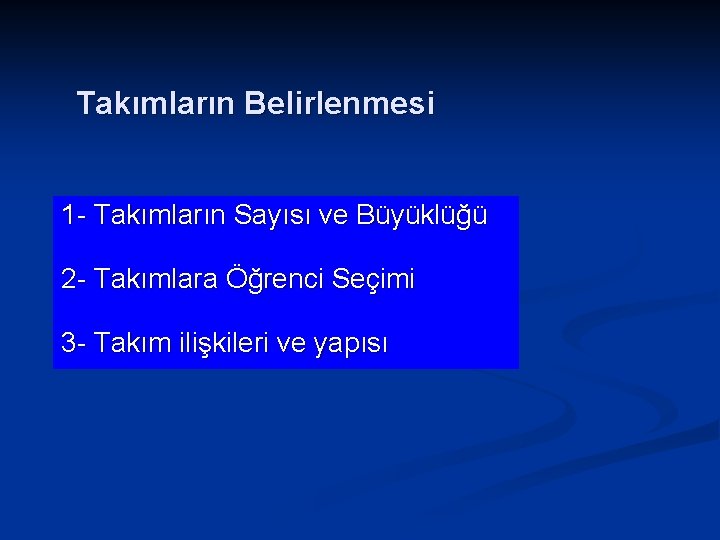 Takımların Belirlenmesi

1- Takımların Sayısı ve Büyüklüğü

2- Takımlara Öğrenci Seçimi

3- Takım ilişkileri ve yapısı